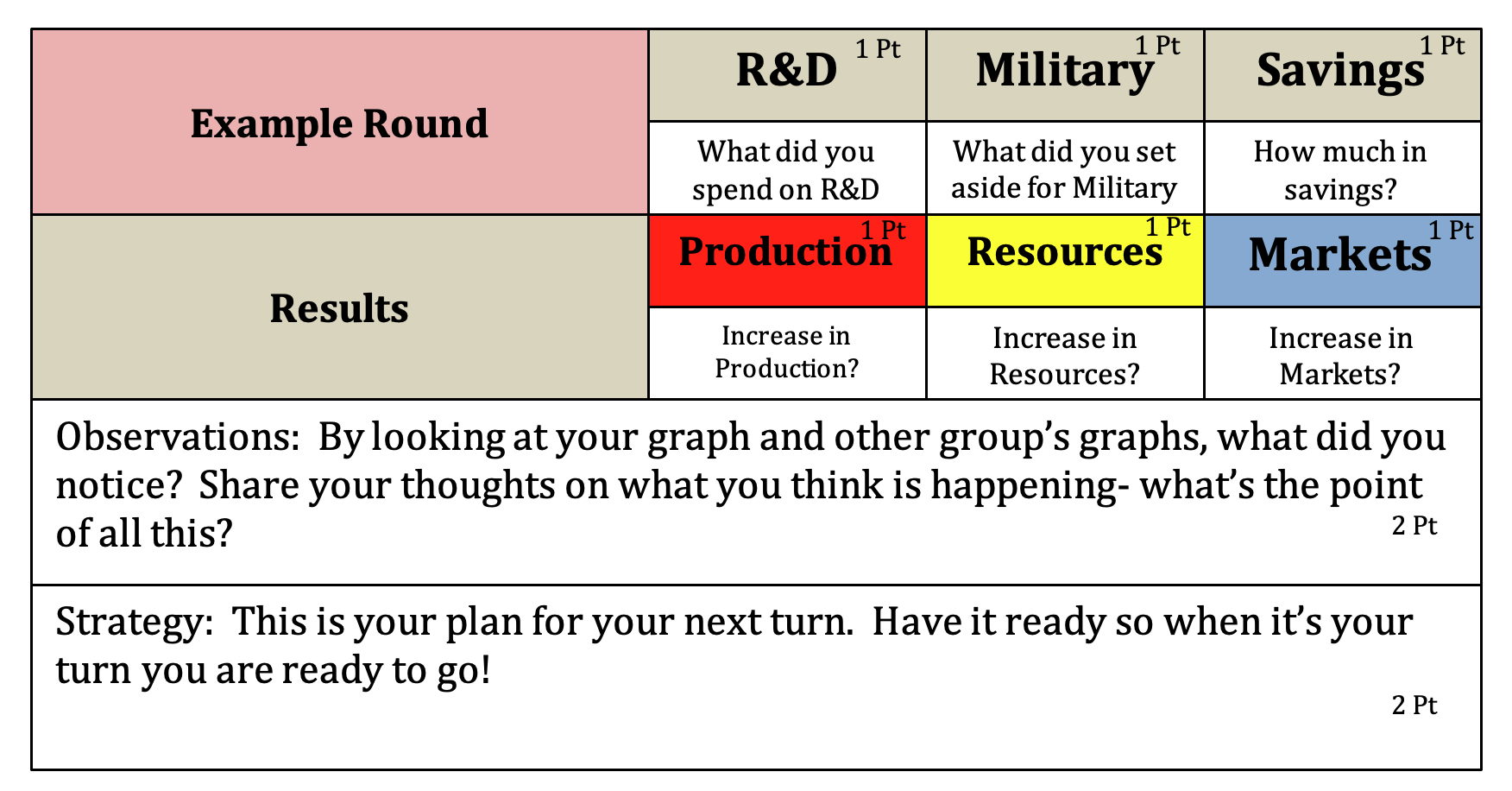 | Example Round | R&D 1 Pt | Military 1 Pt | Savings 1 Pt |
|---|---|---|---|
| | What did you spend on R&D | What did you set aside for Military | How much in savings? |
| Results | Production 1 Pt | Resources 1 Pt | Markets 1 Pt |
| | Increase in Production? | Increase in Resources? | Increase in Markets? |

Observations: By looking at your graph and other group's graphs, what did you notice? Share your thoughts on what you think is happening- what's the point of all this?
2 Pt

Strategy: This is your plan for your next turn. Have it ready so when it's your turn you are ready to go!
2 Pt